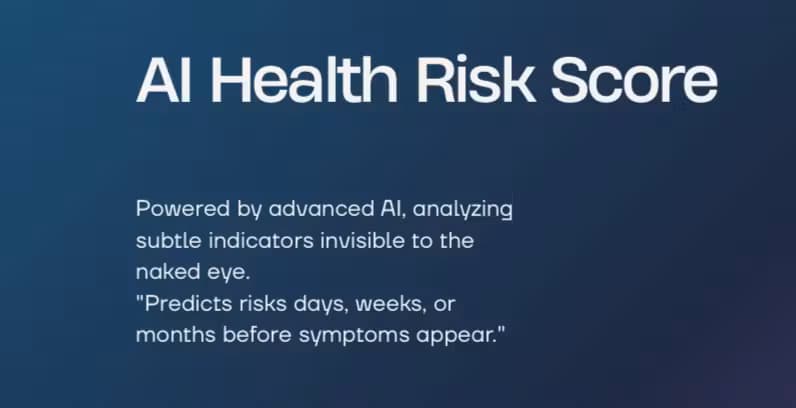 AI Health Risk Score

Powered by advanced AI, analyzing subtle indicators invisible to the naked eye.
"Predicts risks days, weeks, or months before symptoms appear."